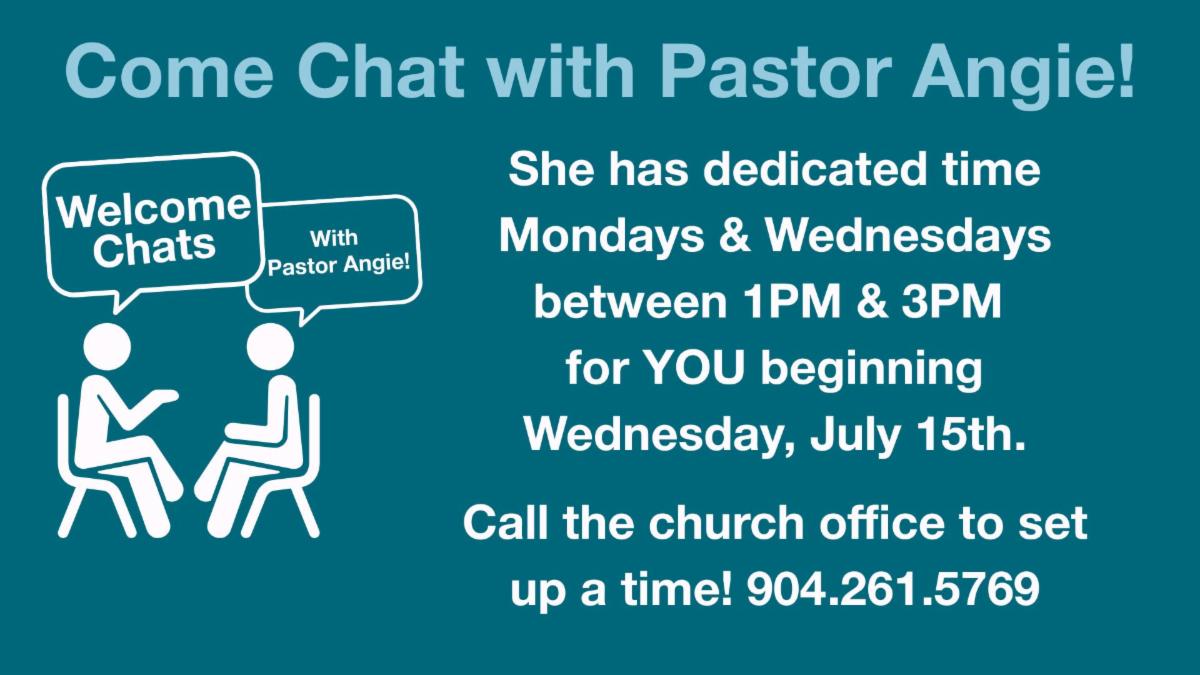 Come Chat with Pastor Angie!

Welcome Chats

With Pastor Angie!

She has dedicated time Mondays & Wednesdays between 1PM & 3PM for YOU beginning Wednesday, July 15th.

Call the church office to set up a time! 904.261.5769